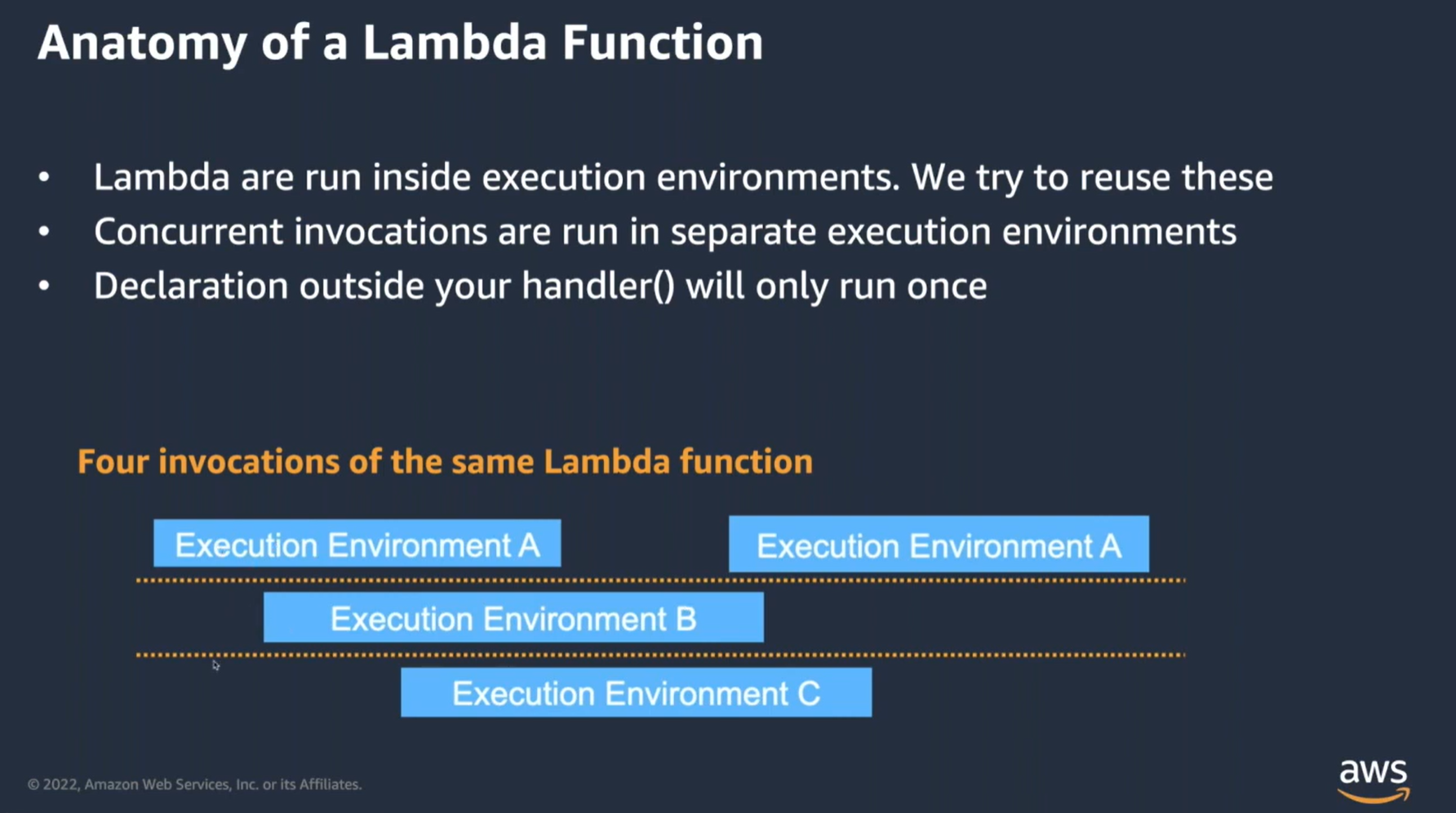 Anatomy of a Lambda Function

• Lambda are run inside execution environments. We try to reuse these
• Concurrent invocations are run in separate execution environments
• Declaration outside your handler() will only run once

Four invocations of the same Lambda function

Execution Environment A

Execution Environment A

Execution Environment B

Execution Environment C

© 2022, Amazon Web Services, Inc. or its Affiliates.

aws